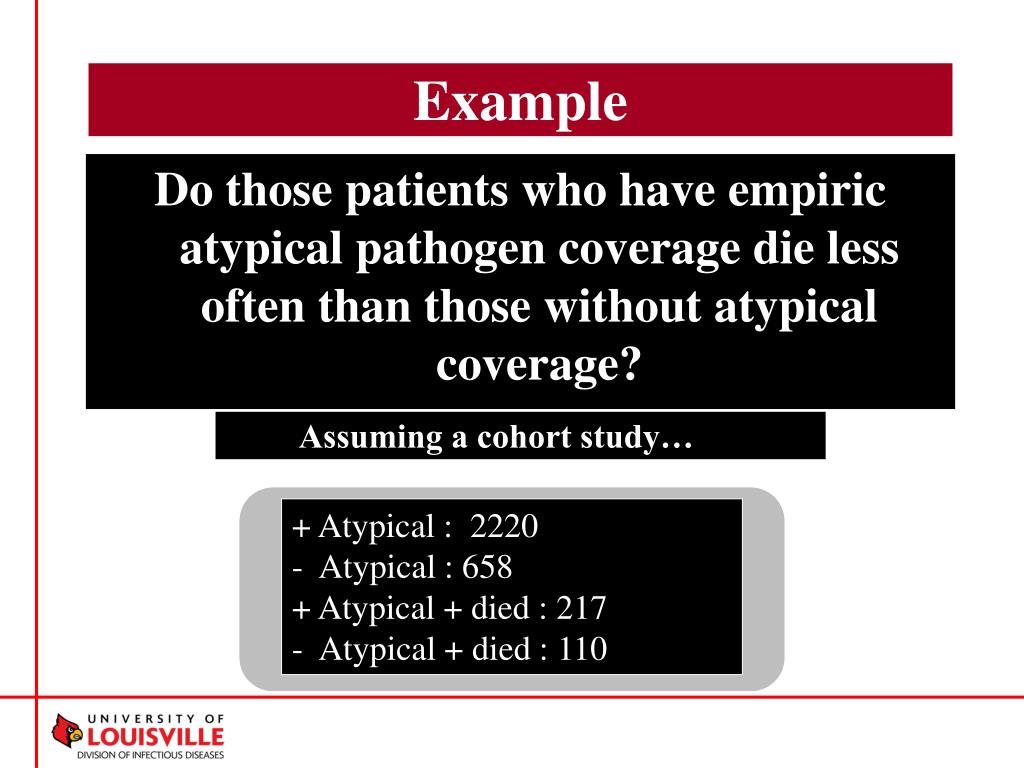 Example

Do those patients who have empiric atypical pathogen coverage die less often than those without atypical coverage?

Assuming a cohort study…

+ Atypical : 2220
- Atypical : 658
+ Atypical + died : 217
- Atypical + died : 110

UNIVERSITY OF LOUISVILLE
DIVISION OF INFECTIOUS DISEASES